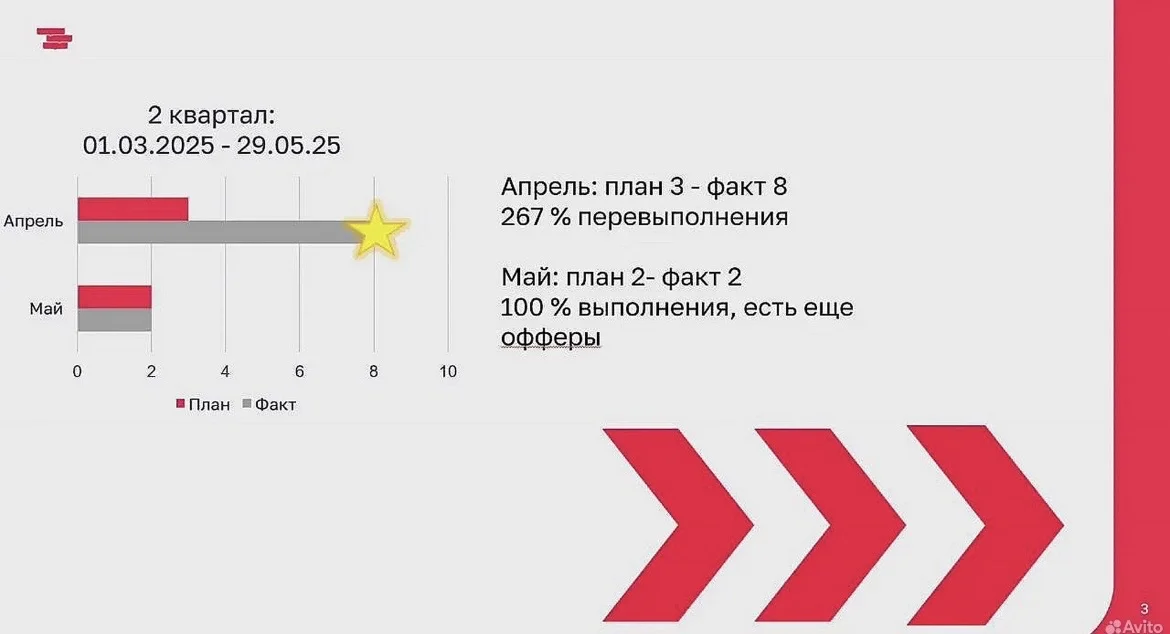 2 квартал:
01.03.2025 - 29.05.25

Апрель
Май
0 2 4 6 8 10
План Факт

Апрель: план 3 - факт 8
267 % перевыполнения

Май: план 2- факт 2
100 % выполнения, есть еще офферы

3
Avito